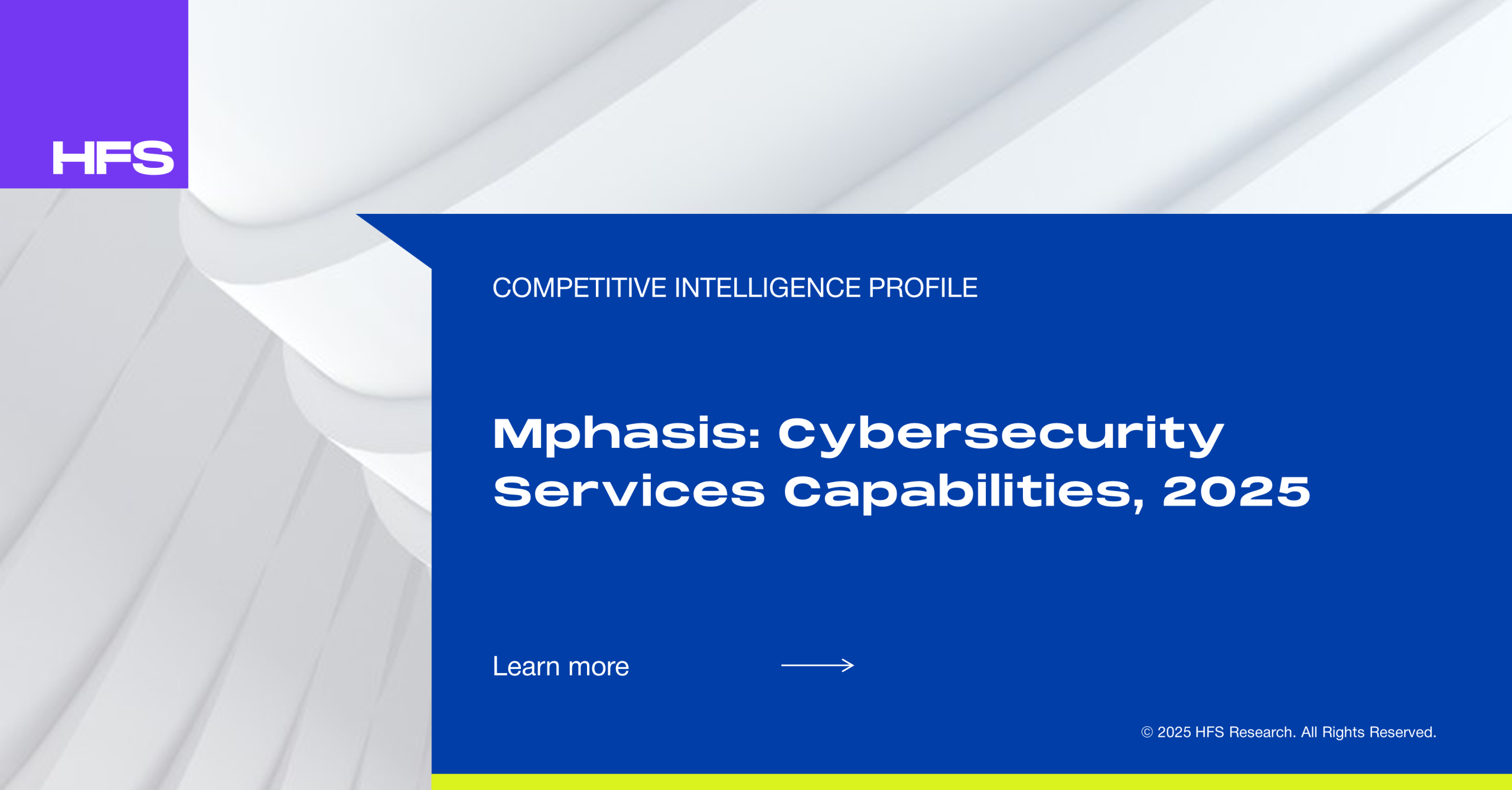 HFS

COMPETITIVE INTELLIGENCE PROFILE

Mphasis: Cybersecurity Services Capabilities, 2025

Learn more

© 2025 HFS Research. All Rights Reserved.